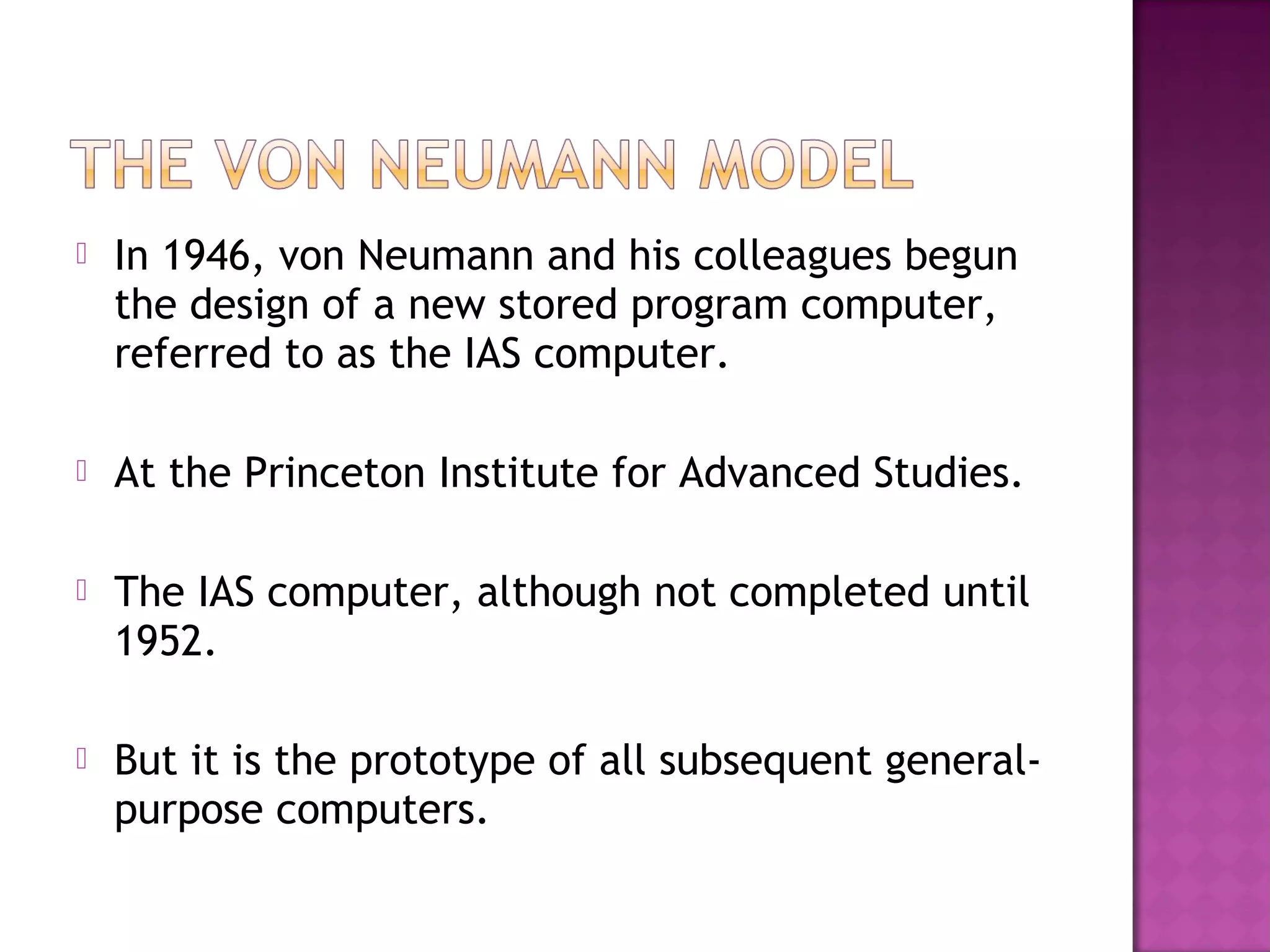 THE VON NEUMANN MODEL

In 1946, von Neumann and his colleagues begun the design of a new stored program computer, referred to as the IAS computer.

At the Princeton Institute for Advanced Studies.

The IAS computer, although not completed until 1952.

But it is the prototype of all subsequent general-purpose computers.